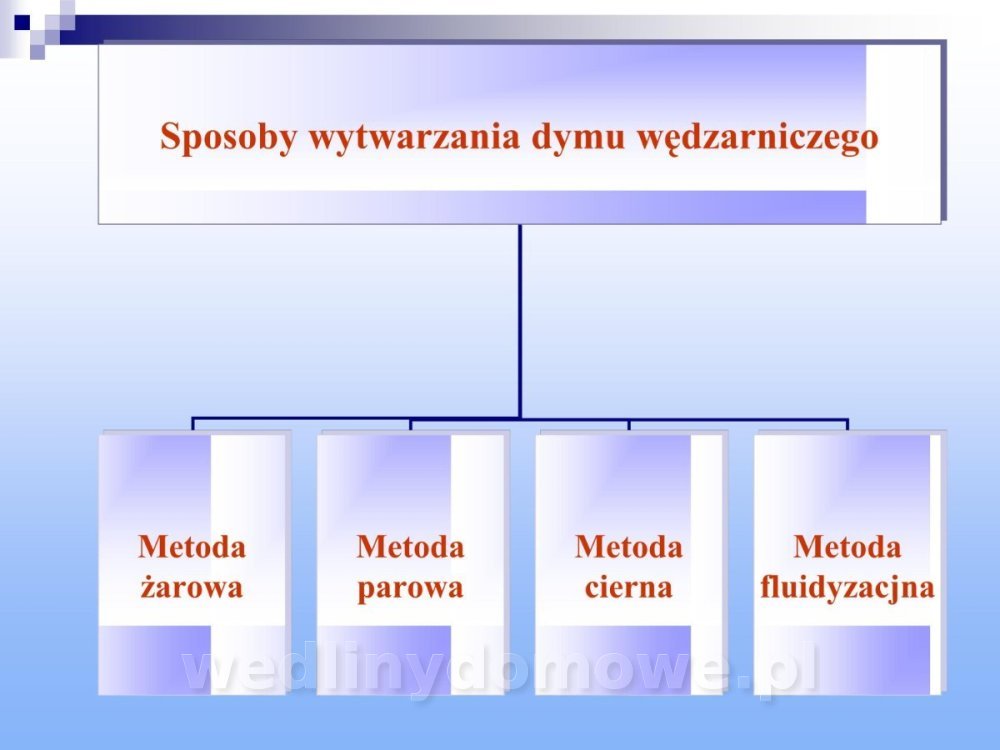 Sposoby wytwarzania dymu wędzarniczego

Metoda żarowa

Metoda parowa

Metoda cierna

Metoda fluidyzacjna

wedlinydomowe.pl